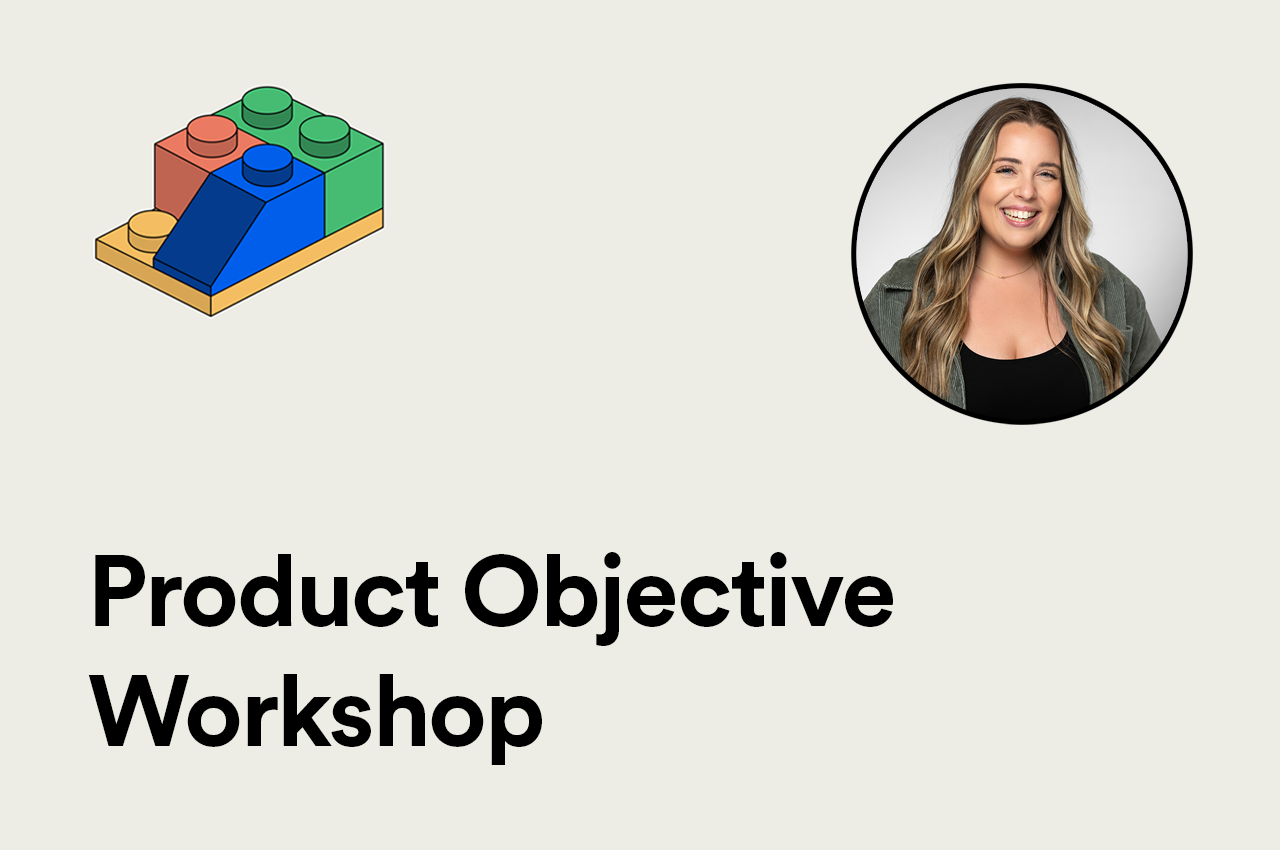 Product Objective Workshop